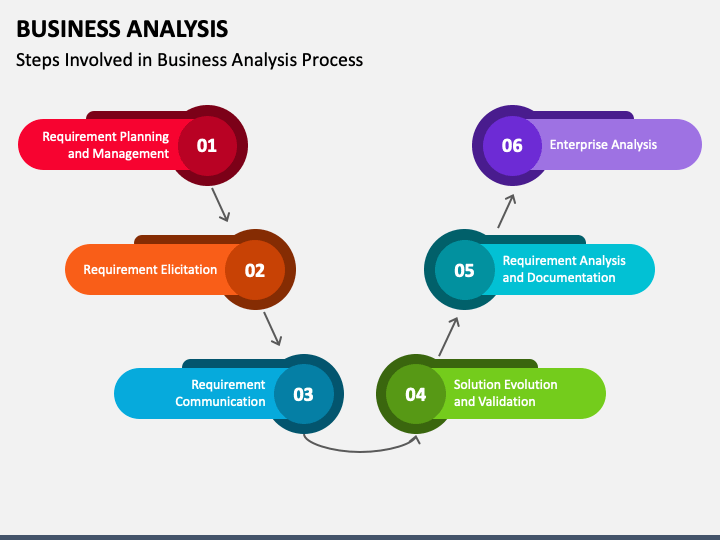 BUSINESS ANALYSIS
Steps Involved in Business Analysis Process

Requirement Planning and Management 01

Requirement Elicitation 02

Requirement Communication 03

04 Solution Evolution and Validation

05 Requirement Analysis and Documentation

06 Enterprise Analysis